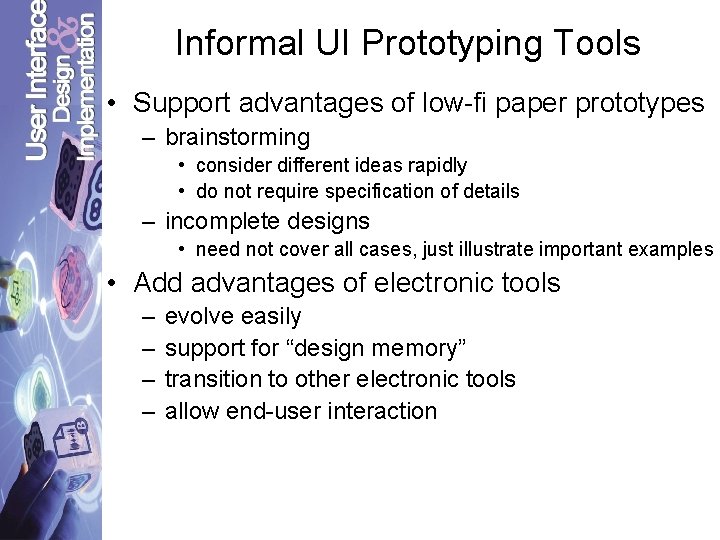 User Interface Design & Implementation

Informal UI Prototyping Tools

• Support advantages of low-fi paper prototypes
– brainstorming
• consider different ideas rapidly
• do not require specification of details
– incomplete designs
• need not cover all cases, just illustrate important examples
• Add advantages of electronic tools
– evolve easily
– support for “design memory”
– transition to other electronic tools
– allow end-user interaction